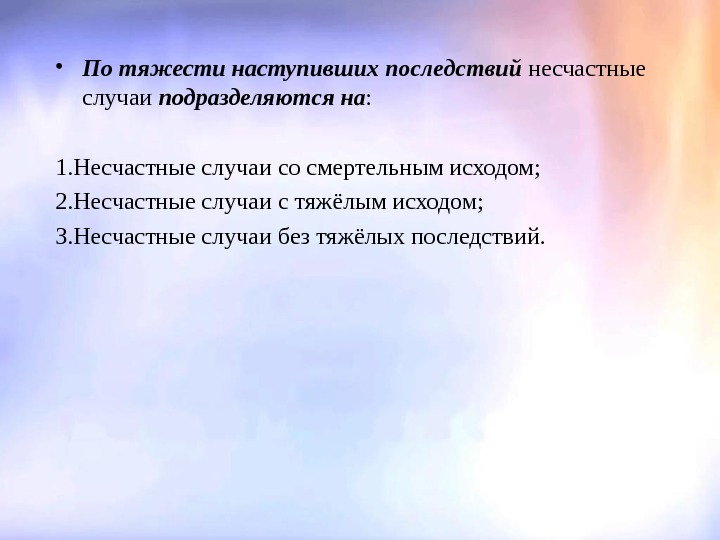 • По тяжести наступивших последствий несчастные случаи подразделяются на:

1.Несчастные случаи со смертельным исходом;
2.Несчастные случаи с тяжёлым исходом;
3.Несчастные случаи без тяжёлых последствий.